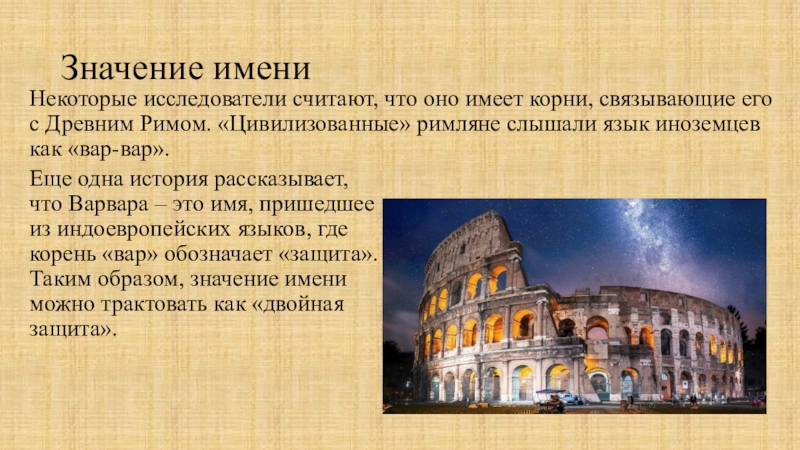 Значение имени

Некоторые исследователи считают, что оно имеет корни, связывающие его с Древним Римом. «Цивилизованные» римляне слышали язык иноземцев как «вар-вар».

Еще одна история рассказывает, что Варвара – это имя, пришедшее из индоевропейских языков, где корень «вар» обозначает «защита». Таким образом, значение имени можно трактовать как «двойная защита».